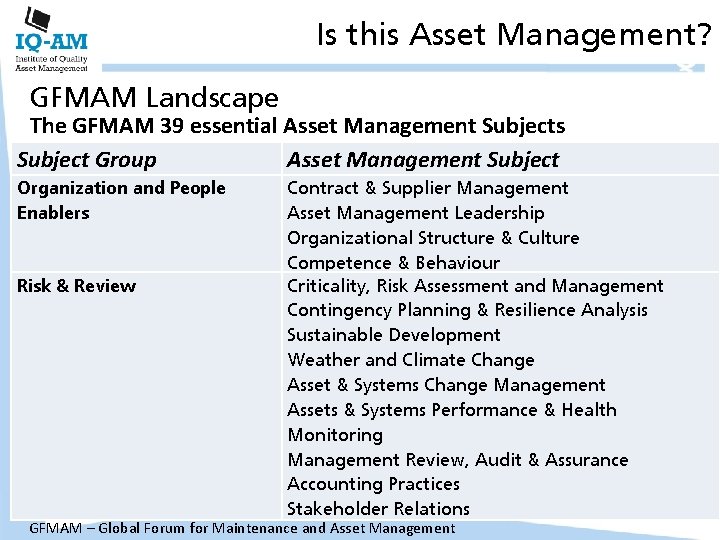 IQ-AM
Institute of Quality Asset Management

Is this Asset Management?

GFMAM Landscape
The GFMAM 39 essential Asset Management Subjects

| Subject Group | Asset Management Subject |
|---|---|
| Organization and People Enablers | Contract & Supplier Management<br>Asset Management Leadership<br>Organizational Structure & Culture<br>Competence & Behaviour |
| Risk & Review | Criticality, Risk Assessment and Management<br>Contingency Planning & Resilience Analysis<br>Sustainable Development<br>Weather and Climate Change<br>Asset & Systems Change Management<br>Assets & Systems Performance & Health Monitoring<br>Management Review, Audit & Assurance<br>Accounting Practices<br>Stakeholder Relations |

GFMAM – Global Forum for Maintenance and Asset Management